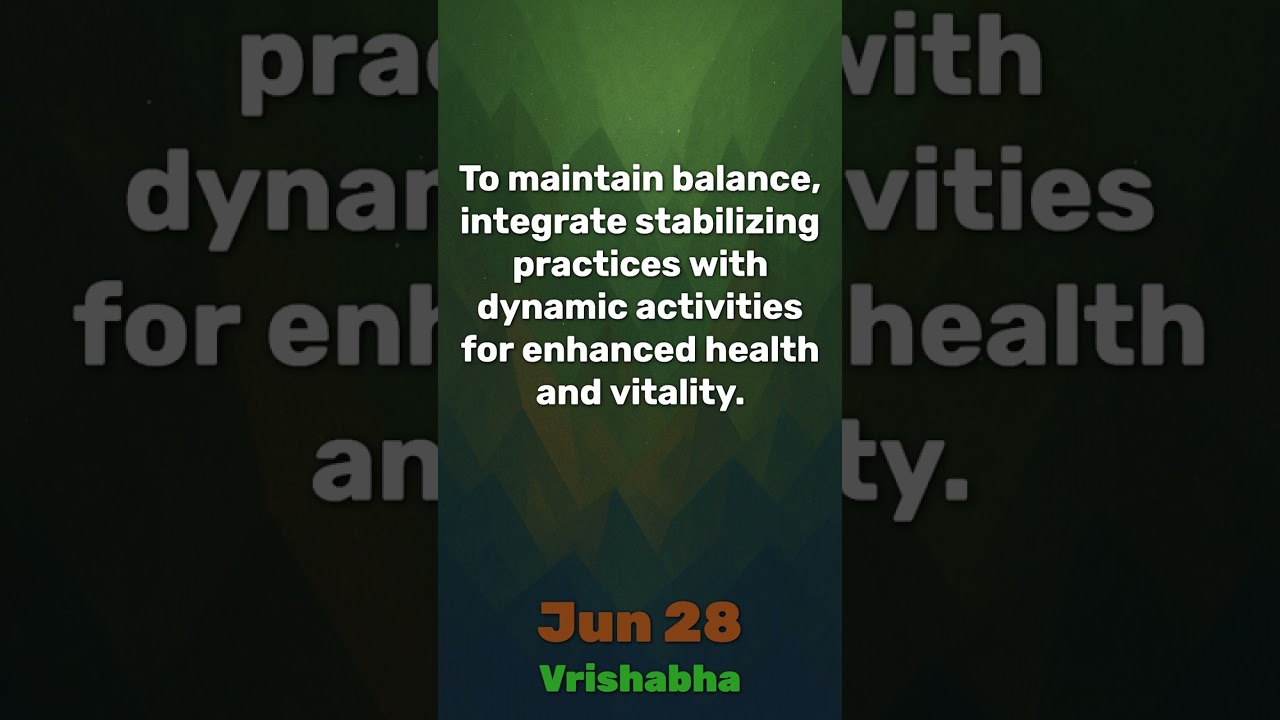 To maintain balance, integrate stabilizing practices with dynamic activities for enhanced health and vitality.

Jun 28

Vrishabha